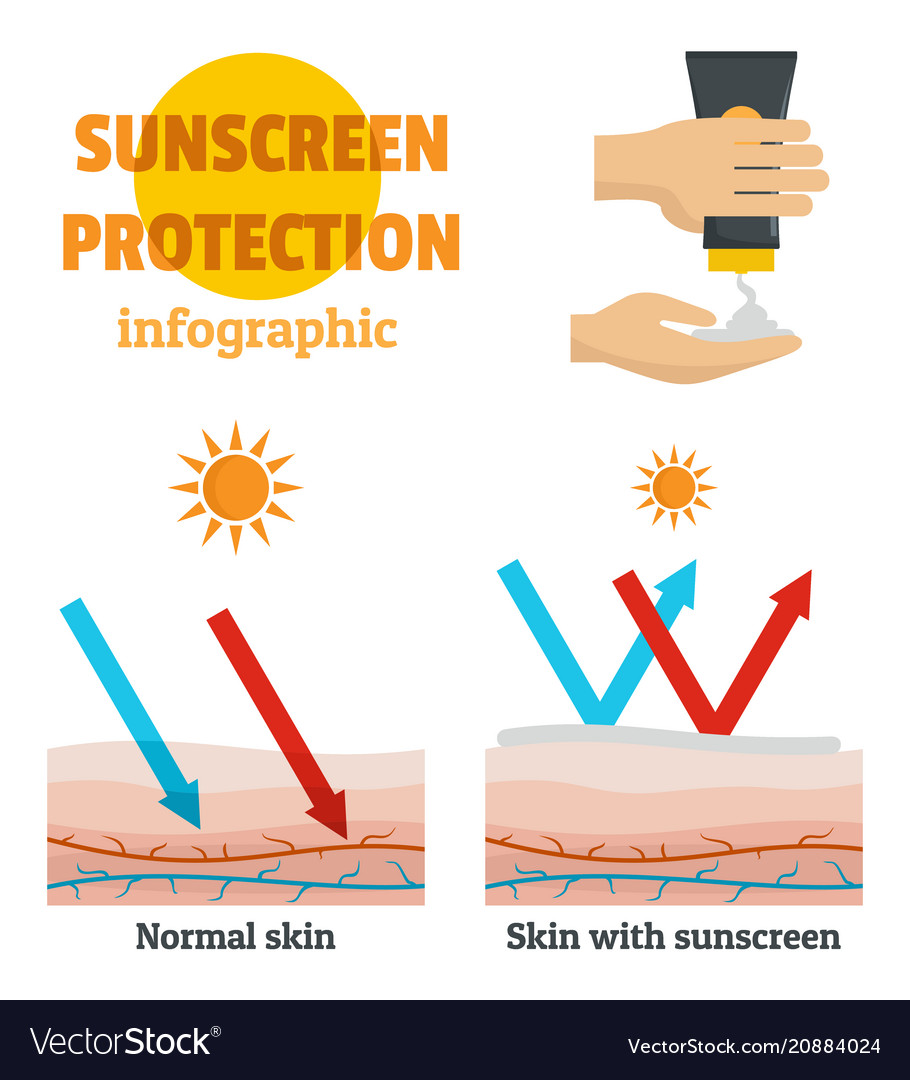 SUNSCREEN PROTECTION
infographic

Normal skin

Skin with sunscreen

VectorStock®

VectorStock.com/20884024